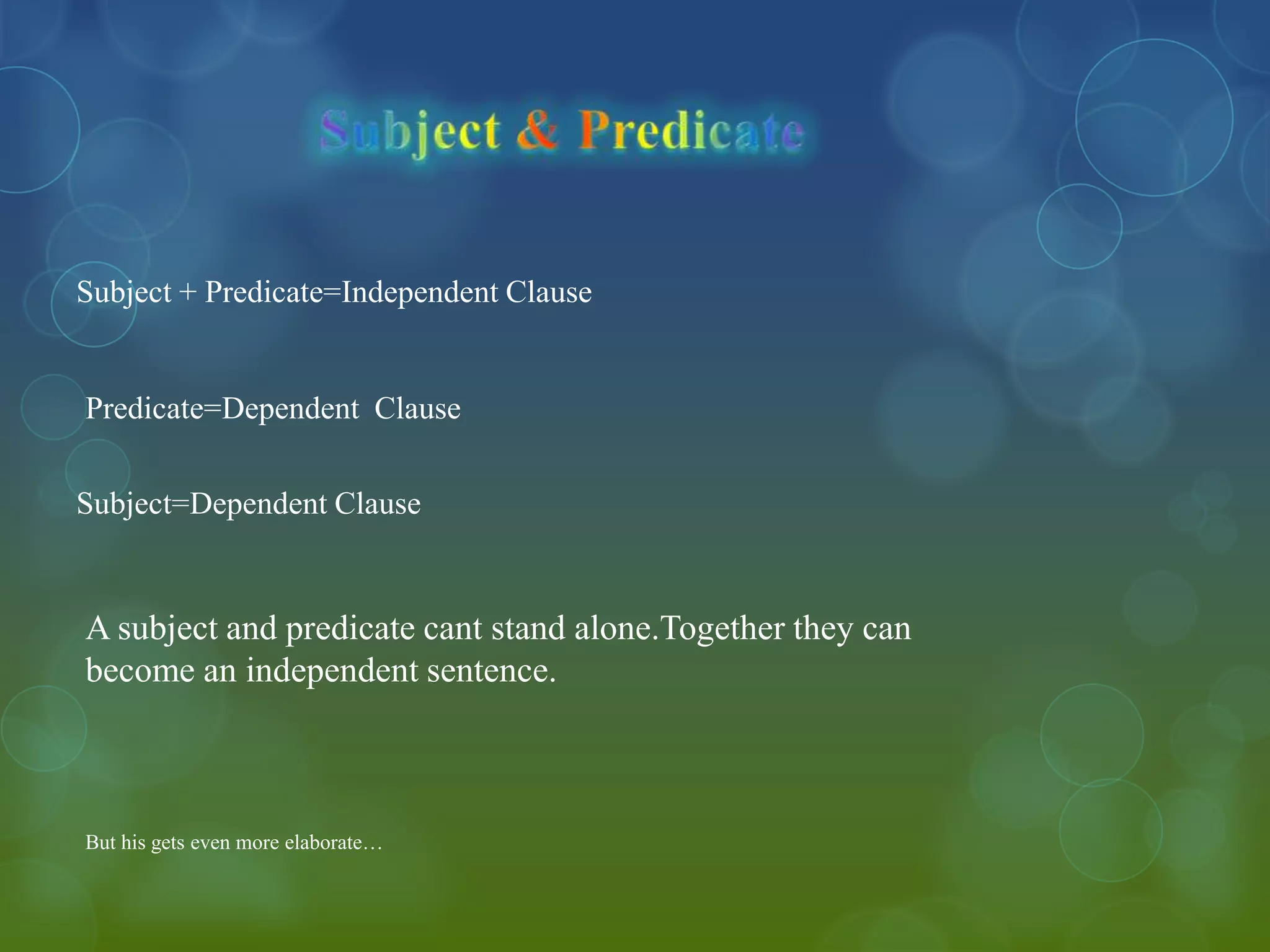 Subject & Predicate

Subject + Predicate=Independent Clause

Predicate=Dependent Clause

Subject=Dependent Clause

A subject and predicate cant stand alone.Together they can become an independent sentence.

But his gets even more elaborate…